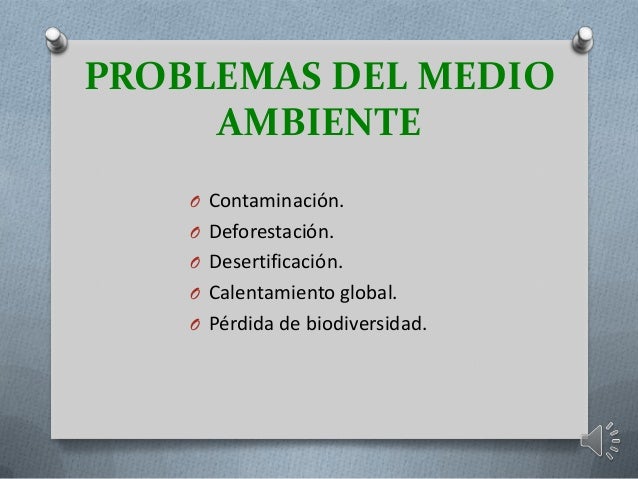 PROBLEMAS DEL MEDIO AMBIENTE

- Contaminación.
- Deforestación.
- Desertificación.
- Calentamiento global.
- Pérdida de biodiversidad.